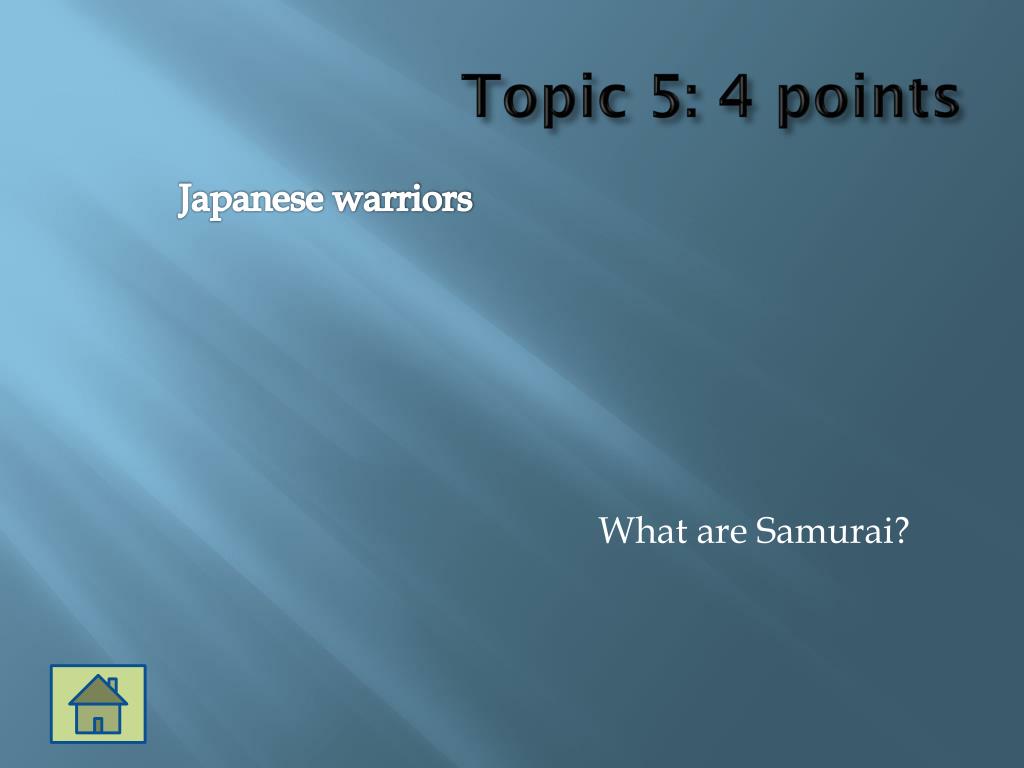 Topic 5: 4 points

Japanese warriors

What are Samurai?